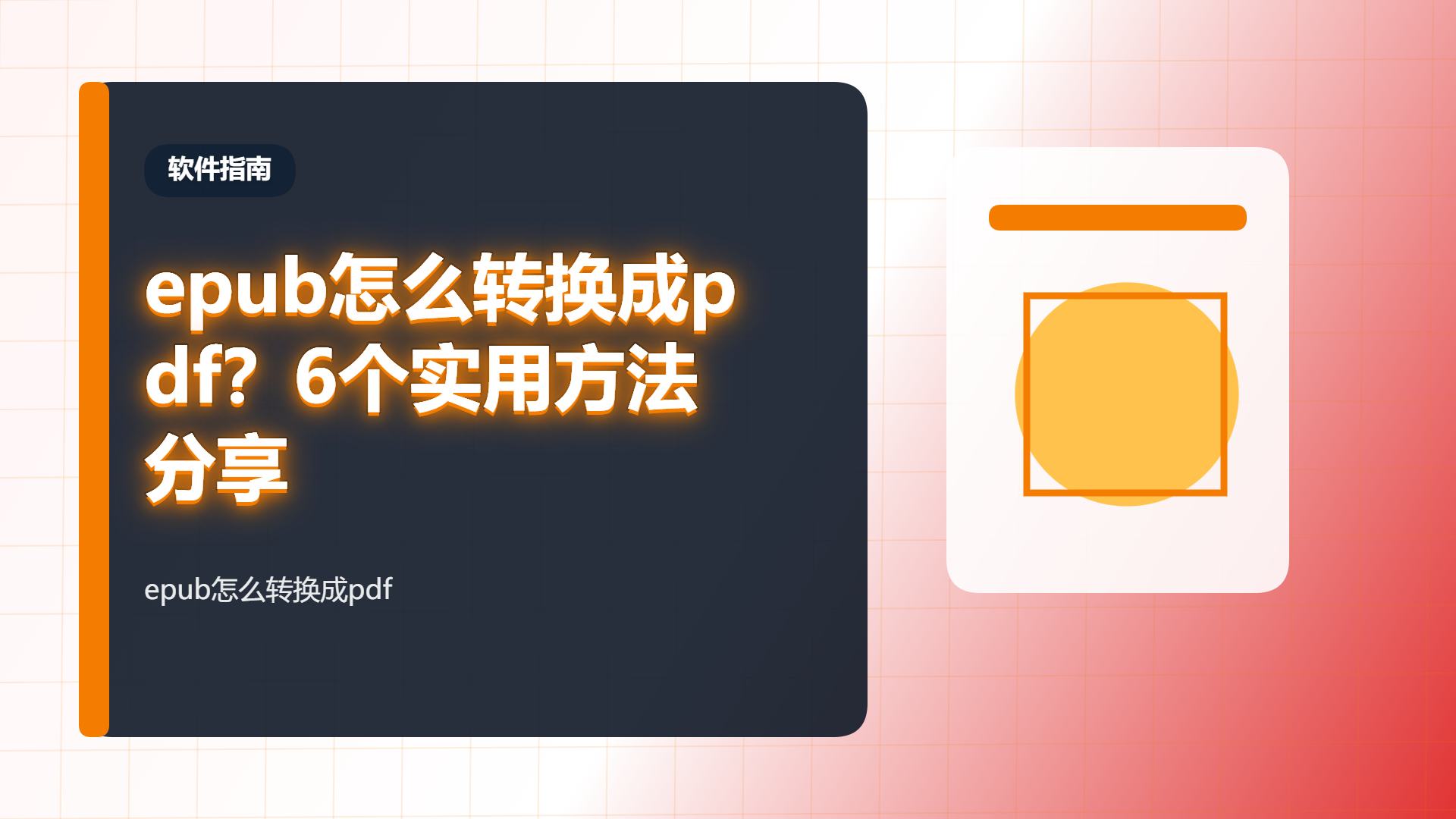 软件指南

epub怎么转换成pdf？6个实用方法分享

epub怎么转换成pdf